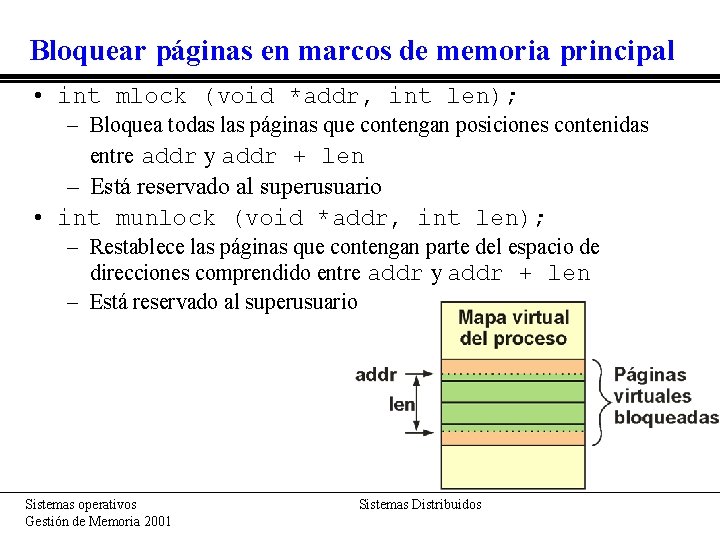 Bloquear páginas en marcos de memoria principal

• int mlock (void *addr, int len);
  – Bloquea todas las páginas que contengan posiciones contenidas entre addr y addr + len
  – Está reservado al superusuario
• int munlock (void *addr, int len);
  – Restablece las páginas que contengan parte del espacio de direcciones comprendido entre addr y addr + len
  – Está reservado al superusuario

Mapa virtual del proceso
addr
len
Páginas virtuales bloqueadas

Sistemas operativos
Gestión de Memoria 2001

Sistemas Distribuidos